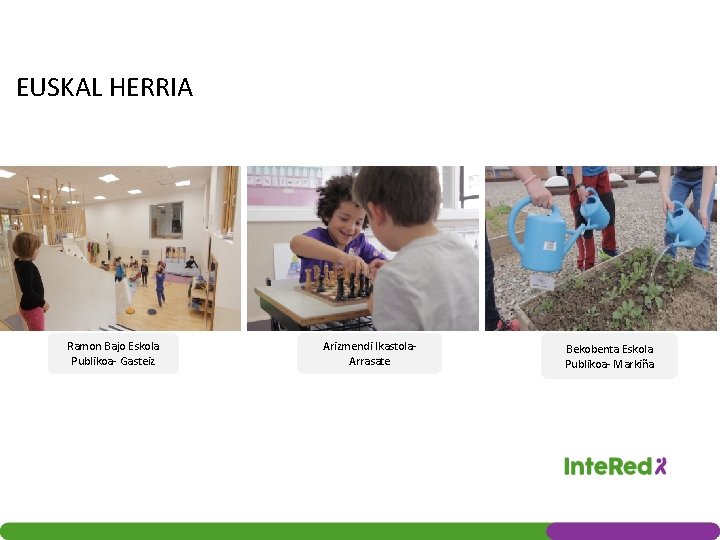 EUSKAL HERRIA

Ramon Bajo Eskola Publikoa- Gasteiz

Arizmendi Ikastola- Arrasate

Bekobenta Eskola Publikoa- Markiña

InteRed